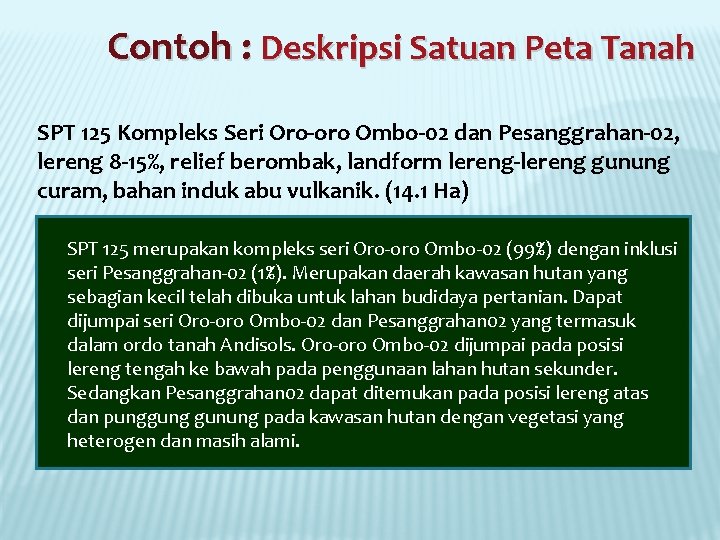 Contoh : Deskripsi Satuan Peta Tanah

SPT 125 Kompleks Seri Oro-oro Ombo-02 dan Pesanggrahan-02, lereng 8-15%, relief berombak, landform lereng-lereng gunung curam, bahan induk abu vulkanik. (14.1 Ha)

SPT 125 merupakan kompleks seri Oro-oro Ombo-02 (99%) dengan inklusi seri Pesanggrahan-02 (1%). Merupakan daerah kawasan hutan yang sebagian kecil telah dibuka untuk lahan budidaya pertanian. Dapat dijumpai seri Oro-oro Ombo-02 dan Pesanggrahan02 yang termasuk dalam ordo tanah Andisols. Oro-oro Ombo-02 dijumpai pada posisi lereng tengah ke bawah pada penggunaan lahan hutan sekunder. Sedangkan Pesanggrahan02 dapat ditemukan pada posisi lereng atas dan punggung gunung pada kawasan hutan dengan vegetasi yang heterogen dan masih alami.